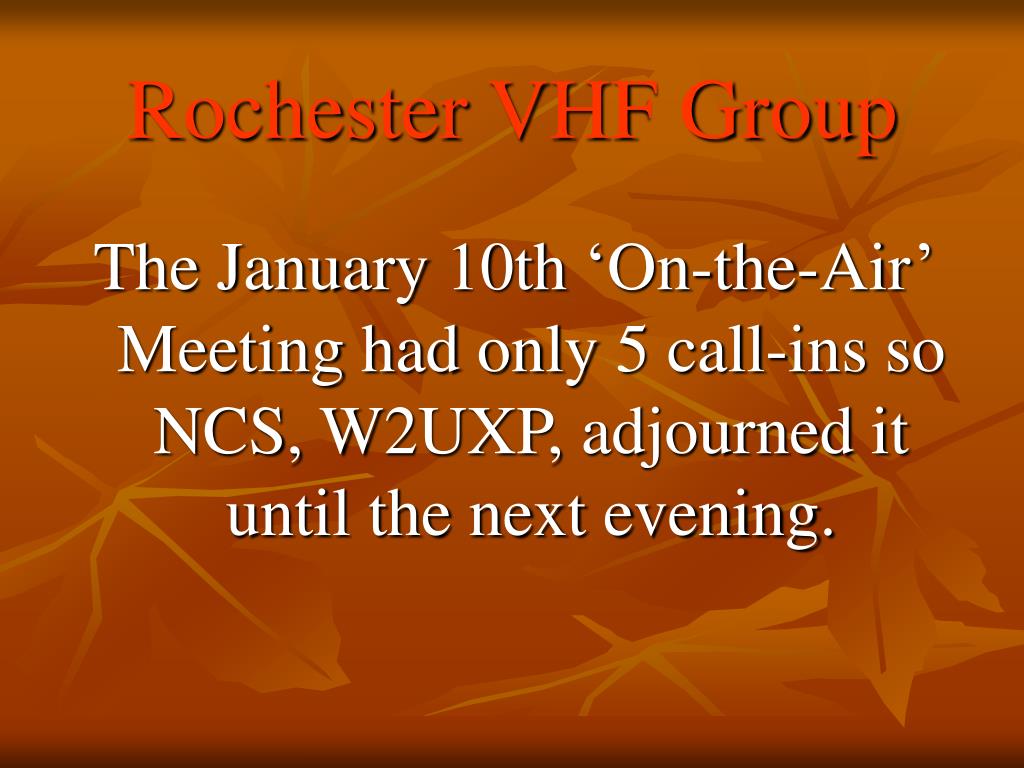 Rochester VHF Group

The January 10th ‘On-the-Air’ Meeting had only 5 call-ins so NCS, W2UXP, adjourned it until the next evening.